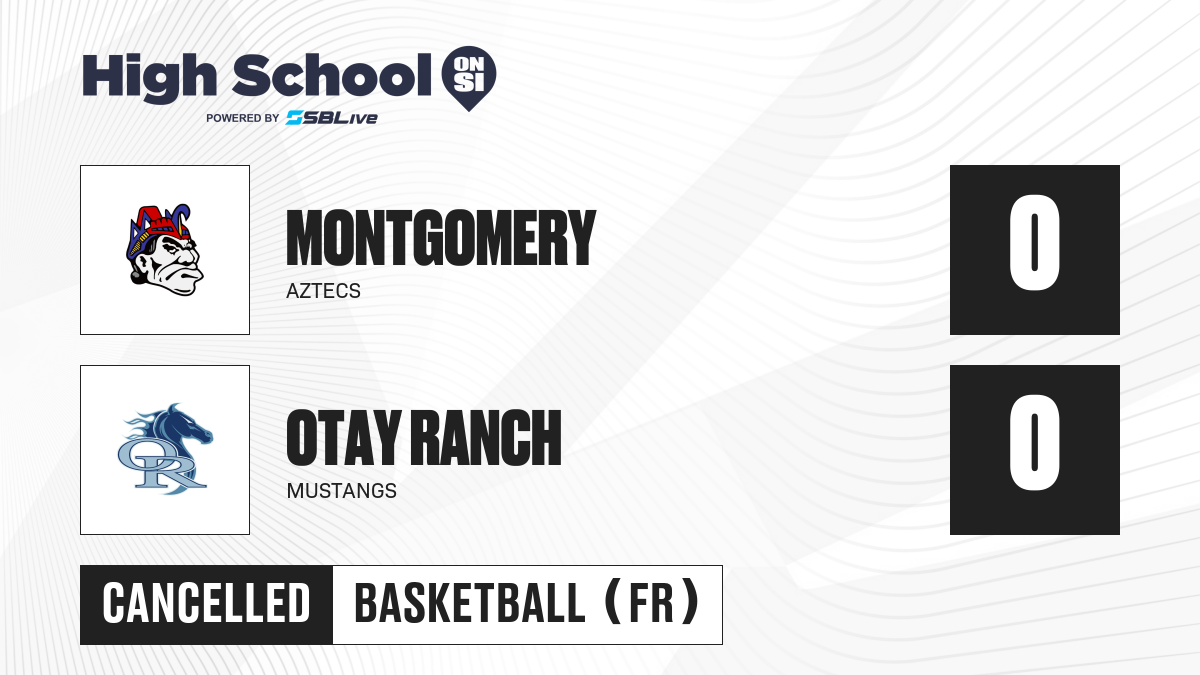 High School ON SI
POWERED BY SBLive

MONTGOMERY
AZTECS
0

OR

OTAY RANCH
MUSTANGS
0

CANCELLED
BASKETBALL (FR)